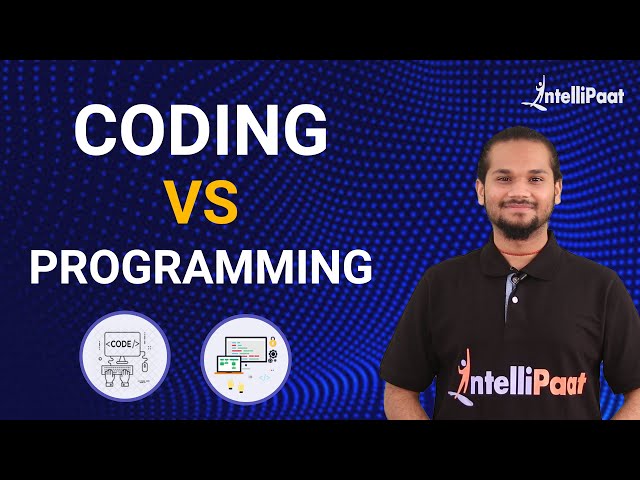 IntelliPaat

CODING
VS
PROGRAMMING

<CODE/>

IntelliPaat